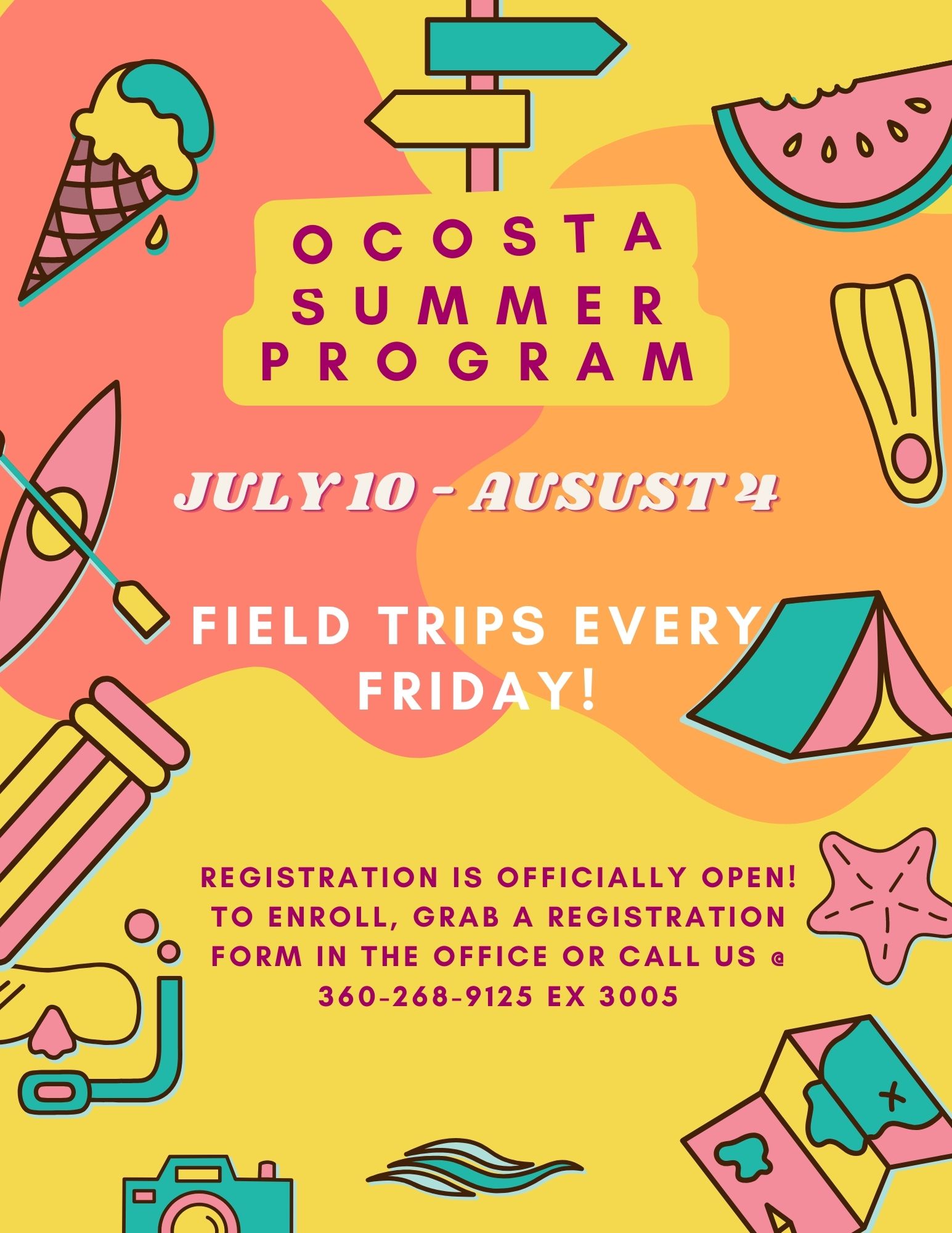 OCOSTA SUMMER PROGRAM

JULY 10 - AUSUST 4

FIELD TRIPS EVERY FRIDAY!

REGISTRATION IS OFFICIALLY OPEN! TO ENROLL, GRAB A REGISTRATION FORM IN THE OFFICE OR CALL US @ 360-268-9125 EX 3005